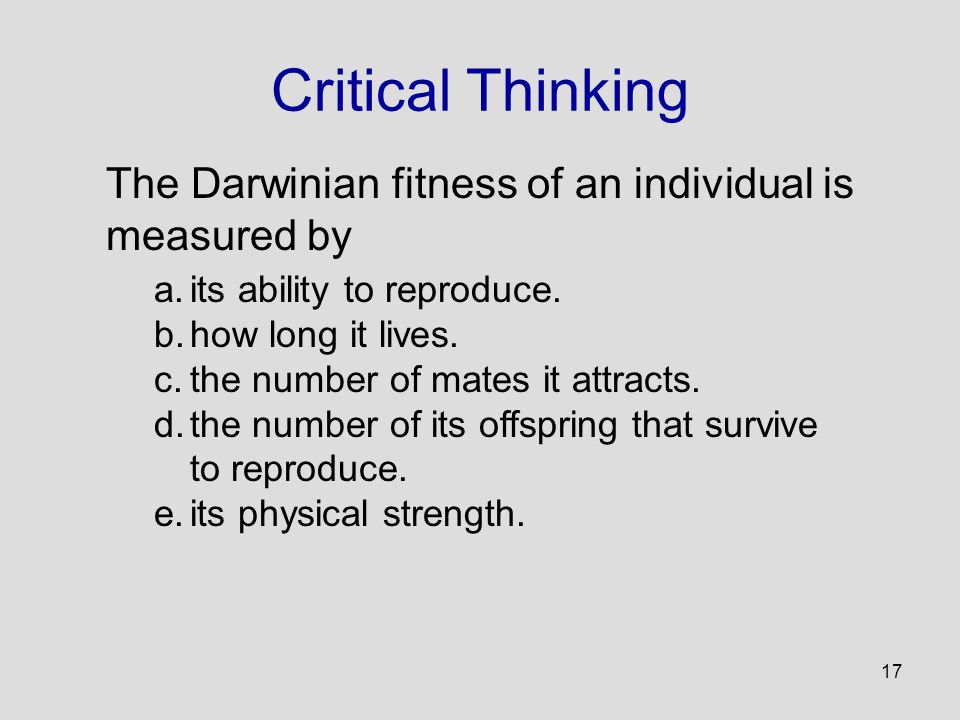 Critical Thinking

The Darwinian fitness of an individual is measured by

a. its ability to reproduce.
b. how long it lives.
c. the number of mates it attracts.
d. the number of its offspring that survive to reproduce.
e. its physical strength.

17